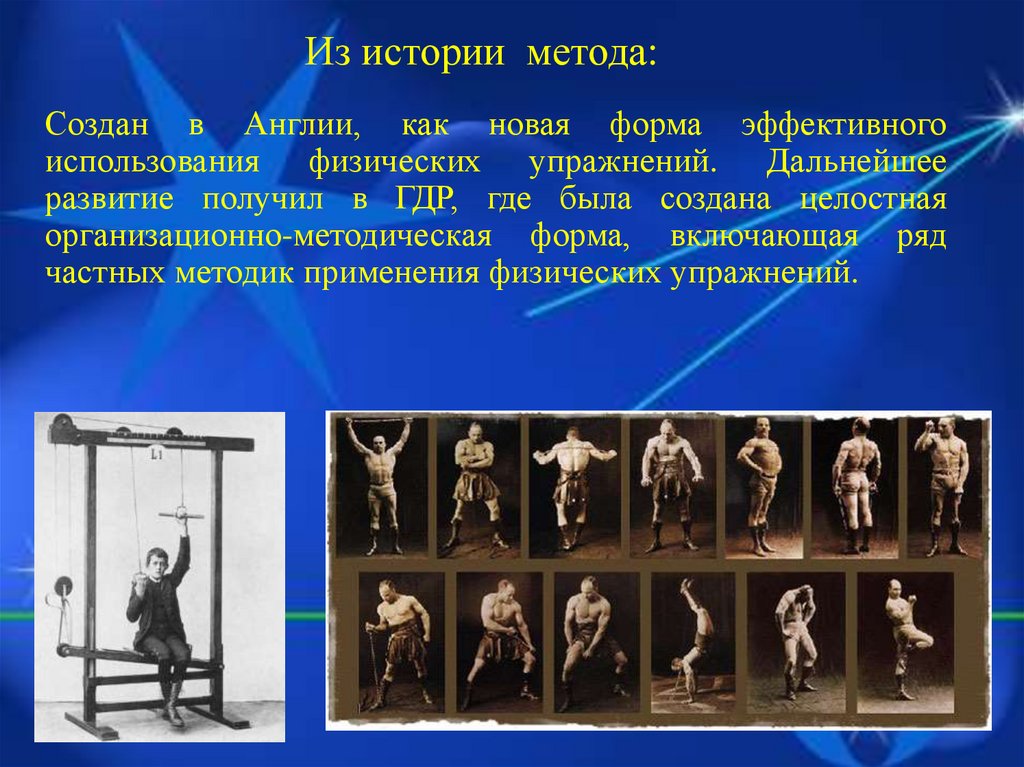 Из истории метода:

Создан в Англии, как новая форма эффективного использования физических упражнений. Дальнейшее развитие получил в ГДР, где была создана целостная организационно-методическая форма, включающая ряд частных методик применения физических упражнений.

L1